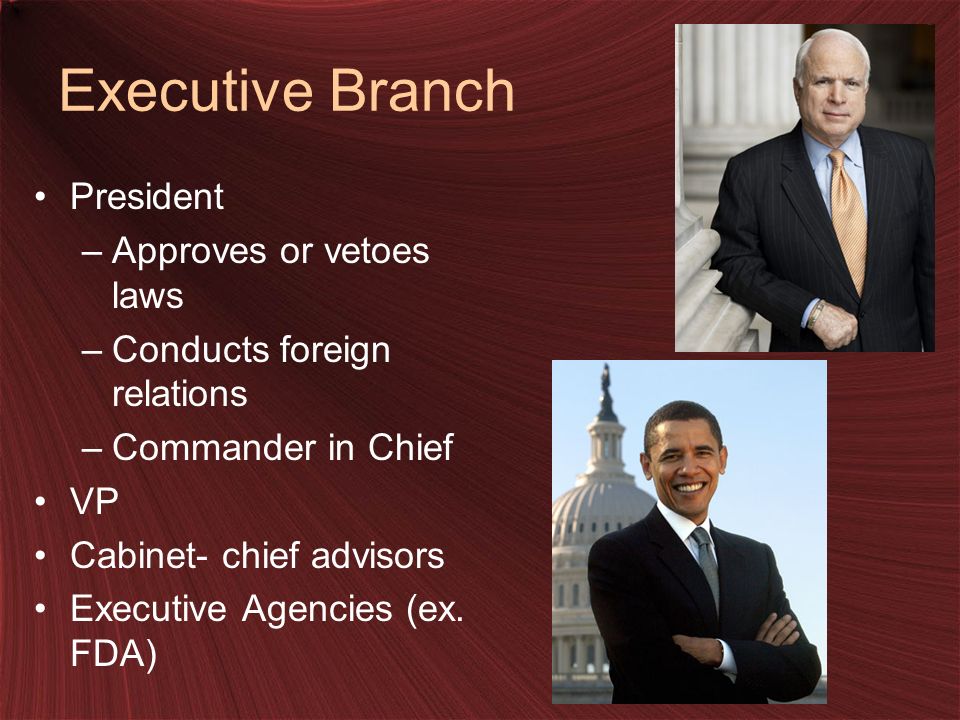 Executive Branch

• President
  – Approves or vetoes laws
  – Conducts foreign relations
  – Commander in Chief
• VP
• Cabinet- chief advisors
• Executive Agencies (ex. FDA)